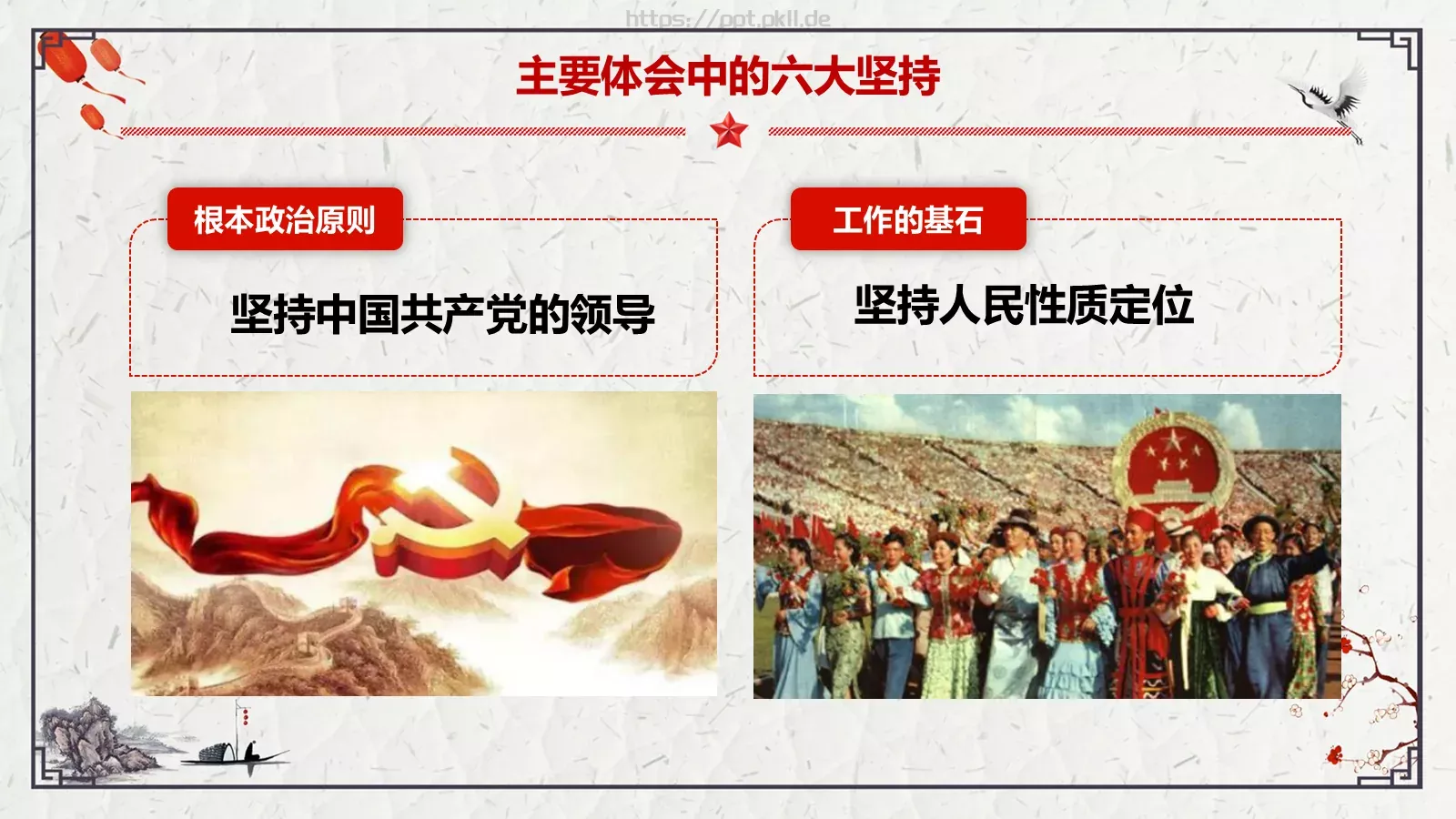 https://ppt.pkll.de

主要体会中的六大坚持

根本政治原则

坚持中国共产党的领导

工作的基石

坚持人民性质定位